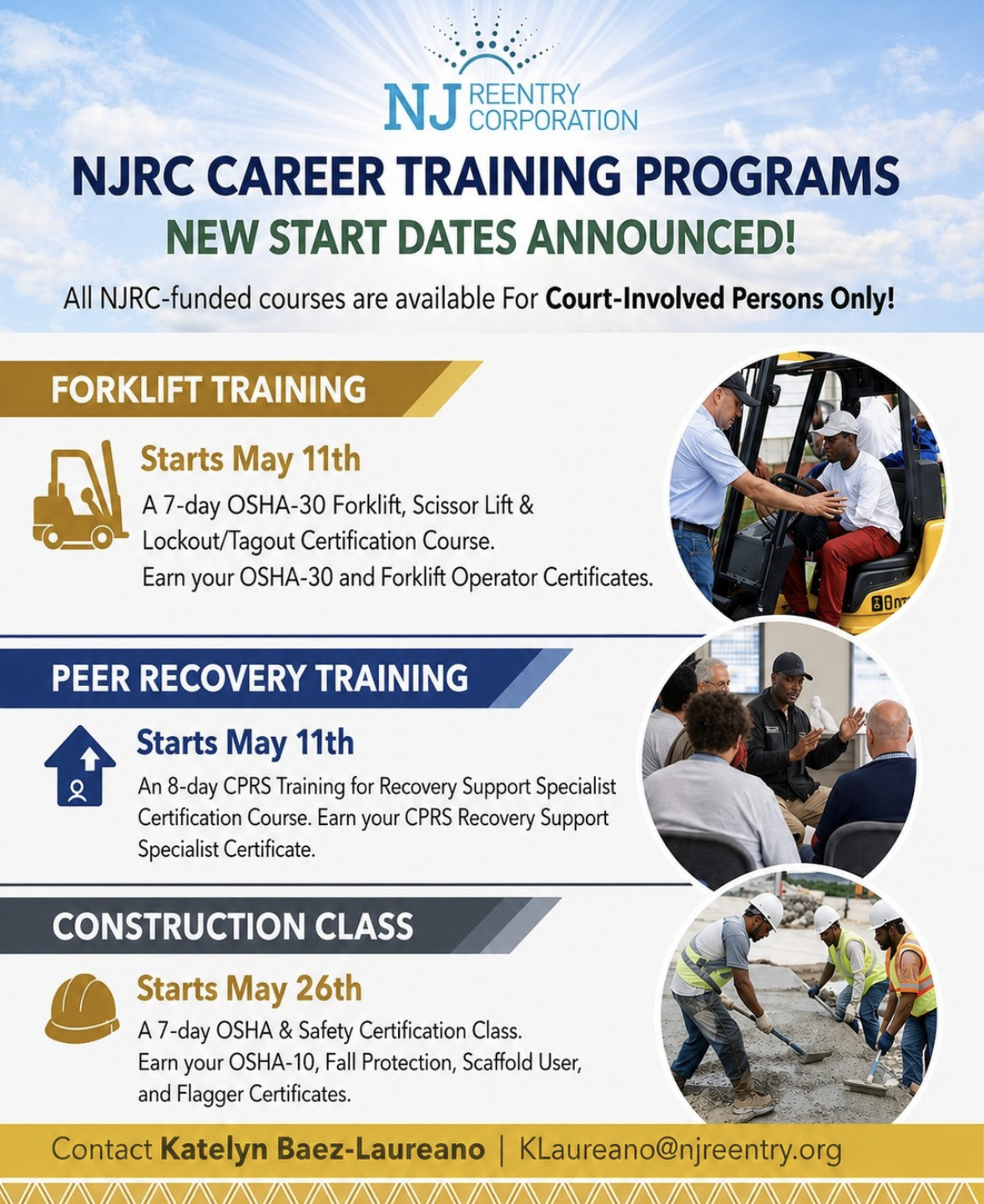 NJ REENTRY CORPORATION

NJRC CAREER TRAINING PROGRAMS

NEW START DATES ANNOUNCED!

All NJRC-funded courses are available For Court-Involved Persons Only!

FORKLIFT TRAINING

Starts May 11th

A 7-day OSHA-30 Forklift, Scissor Lift & Lockout/Tagout Certification Course. Earn your OSHA-30 and Forklift Operator Certificates.

PEER RECOVERY TRAINING

Starts May 11th

An 8-day CPRS Training for Recovery Support Specialist Certification Course. Earn your CPRS Recovery Support Specialist Certificate.

CONSTRUCTION CLASS

Starts May 26th

A 7-day OSHA & Safety Certification Class. Earn your OSHA-10, Fall Protection, Scaffold User, and Flagger Certificates.

Contact Katelyn Baez-Laureano | KLaureano@njreentry.org